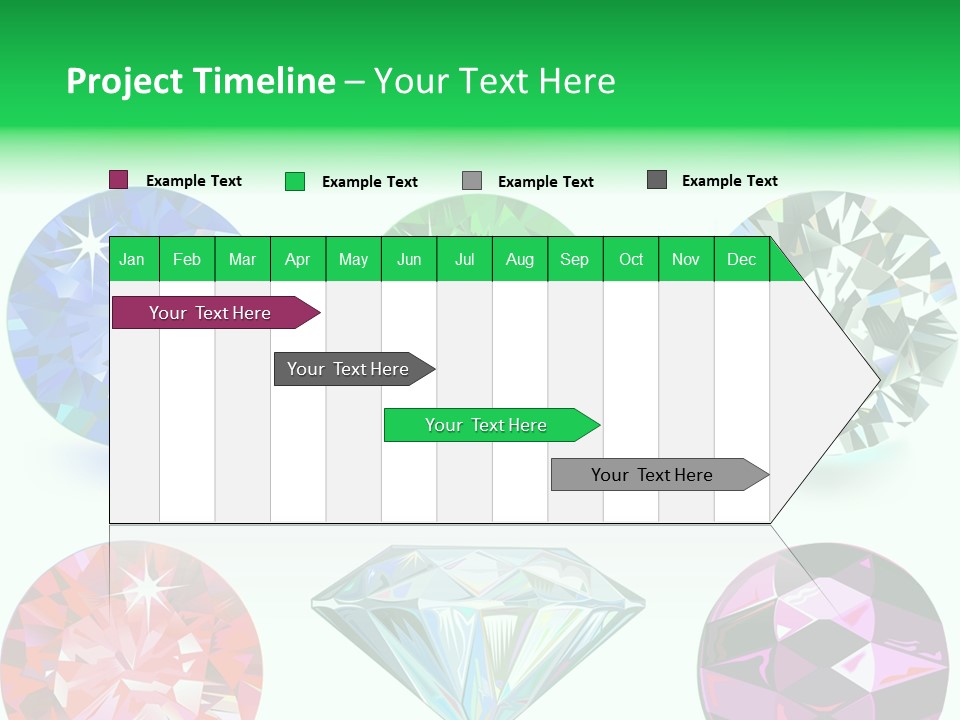 Project Timeline – Your Text Here

Example Text
Example Text
Example Text
Example Text

| Jan | Feb | Mar | Apr | May | Jun | Jul | Aug | Sep | Oct | Nov | Dec |
|---|---|---|---|---|---|---|---|---|---|---|---|

Your Text Here
Your Text Here
Your Text Here
Your Text Here